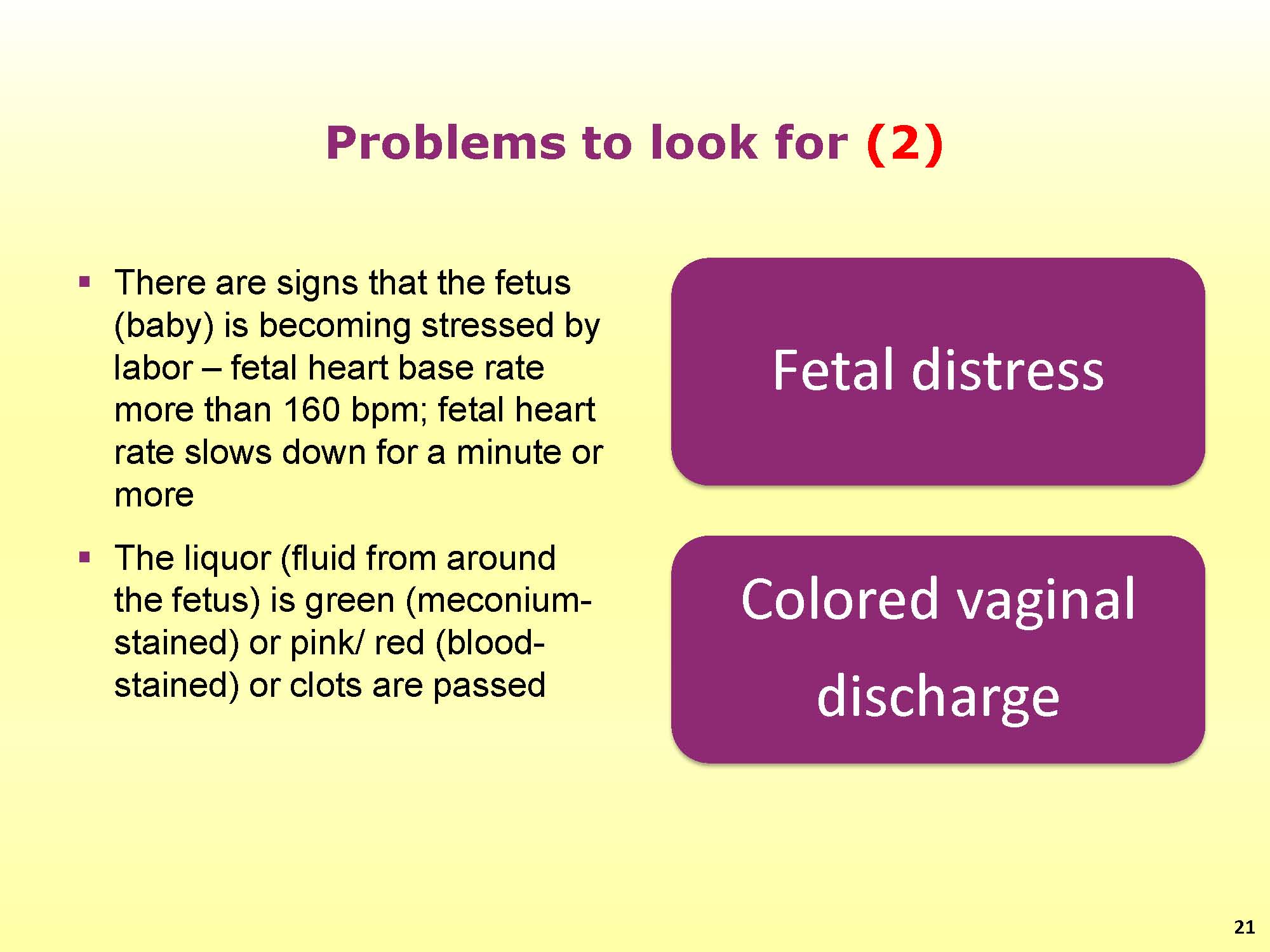 Problems to look for (2)

▪ There are signs that the fetus (baby) is becoming stressed by labor – fetal heart base rate more than 160 bpm; fetal heart rate slows down for a minute or more

▪ The liquor (fluid from around the fetus) is green (meconium-stained) or pink/ red (blood-stained) or clots are passed

Fetal distress

Colored vaginal discharge

21